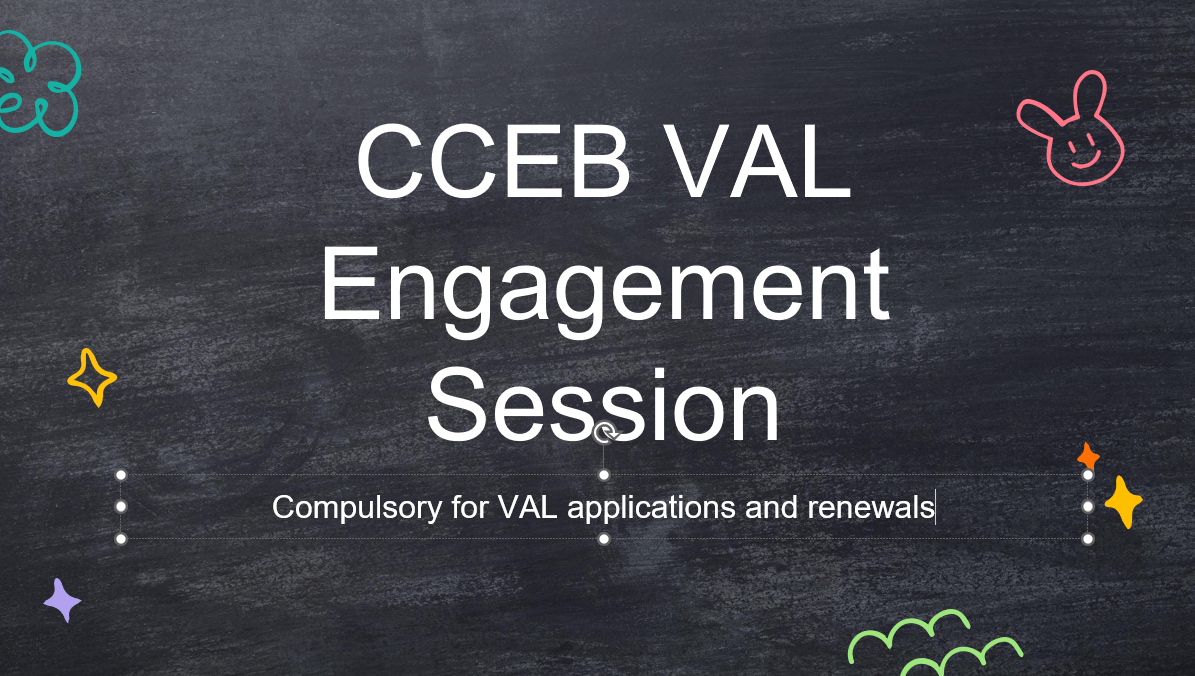 CCEB VAL Engagement Session

Compulsory for VAL applications and renewals